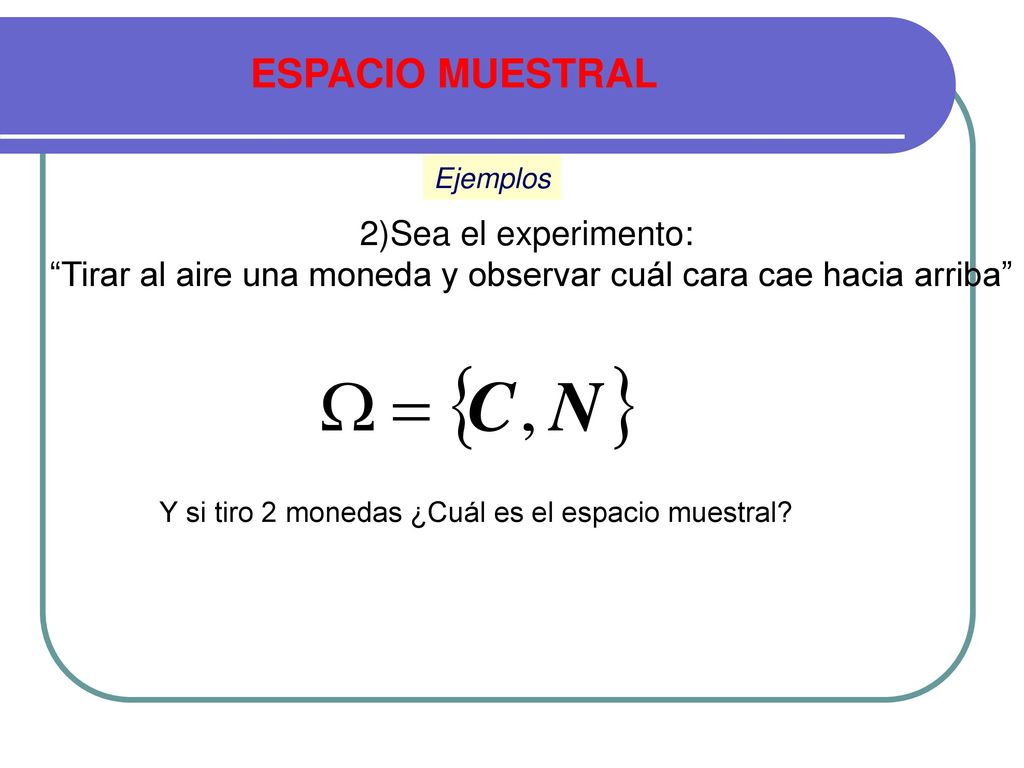 ESPACIO MUESTRAL

Ejemplos

2)Sea el experimento:
“Tirar al aire una moneda y observar cuál cara cae hacia arriba”

$\Omega = \{C, N\}$

Y si tiro 2 monedas ¿Cuál es el espacio muestral?